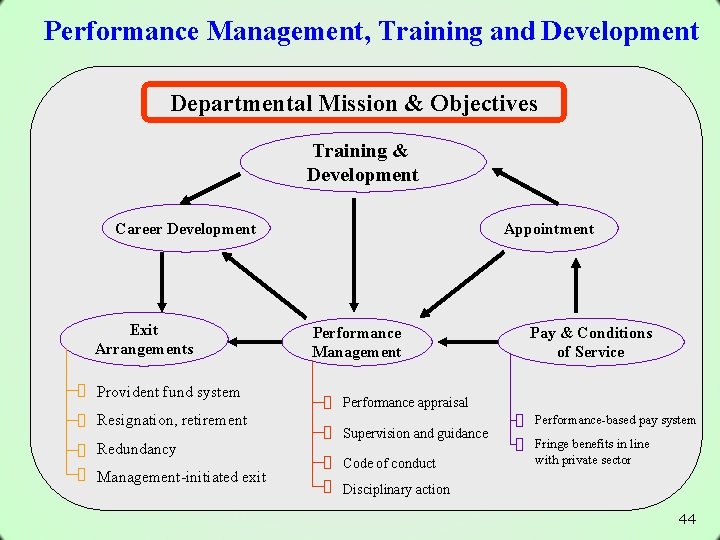 Performance Management, Training and Development

Departmental Mission & Objectives

Training & Development

Career Development

Appointment

Exit Arrangements

Performance Management

Pay & Conditions of Service

Provident fund system

Resignation, retirement

Redundancy

Management-initiated exit

Performance appraisal

Supervision and guidance

Code of conduct

Disciplinary action

Performance-based pay system

Fringe benefits in line with private sector

44